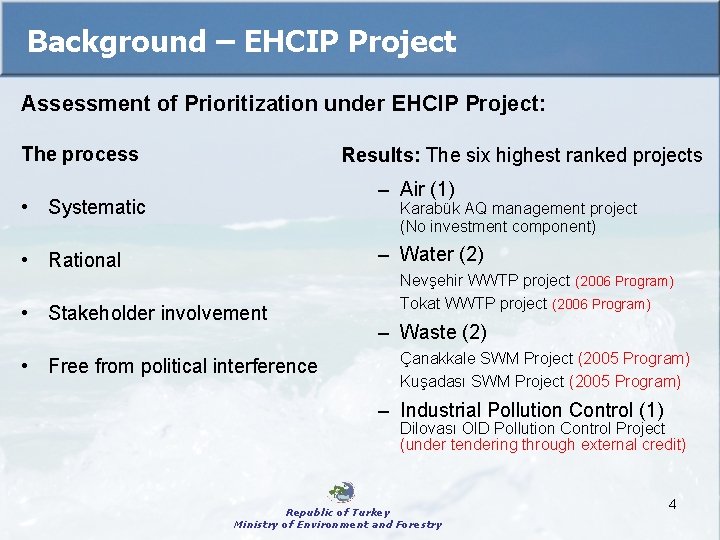 Background – EHCIP Project

Assessment of Prioritization under EHCIP Project:

The process

• Systematic

• Rational

• Stakeholder involvement

• Free from political interference

Results: The six highest ranked projects

– Air (1)
Karabük AQ management project
(No investment component)

– Water (2)
Nevşehir WWTP project (2006 Program)
Tokat WWTP project (2006 Program)

– Waste (2)
Çanakkale SWM Project (2005 Program)
Kuşadası SWM Project (2005 Program)

– Industrial Pollution Control (1)
Dilovası OID Pollution Control Project
(under tendering through external credit)

Republic of Turkey
Ministry of Environment and Forestry

4